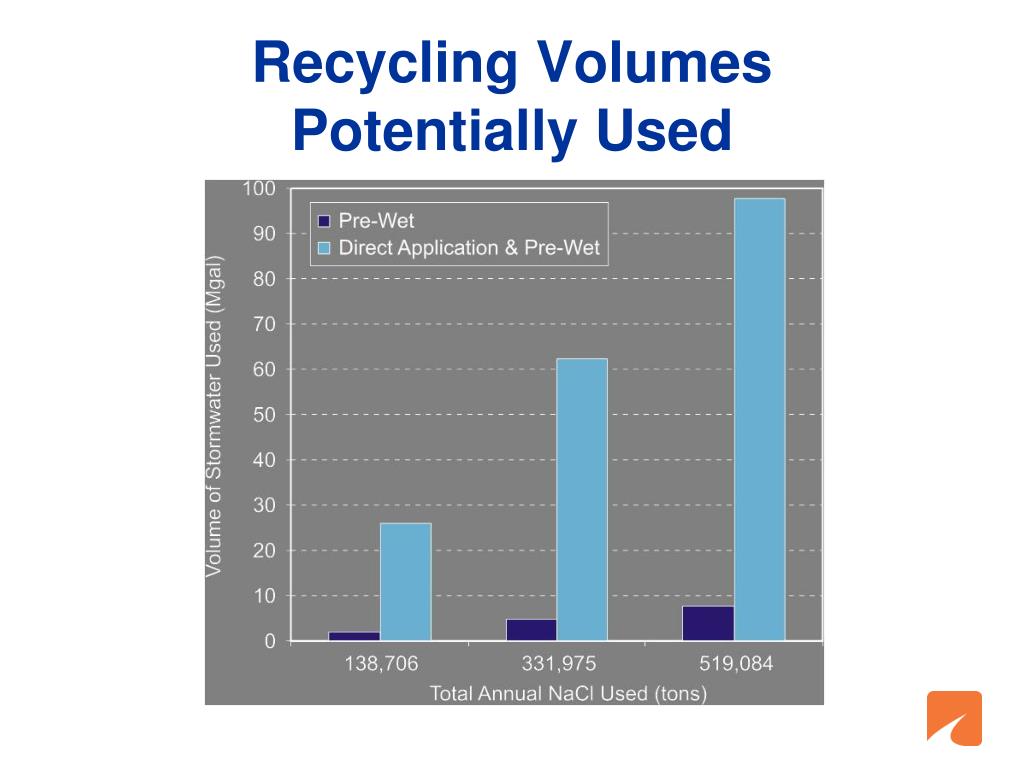 Recycling Volumes Potentially Used

Pre-Wet
Direct Application & Pre-Wet

Volume of Stormwater Used (Mgal)

100
90
80
70
60
50
40
30
20
10
0

138,706
331,975
519,084

Total Annual NaCl Used (tons)